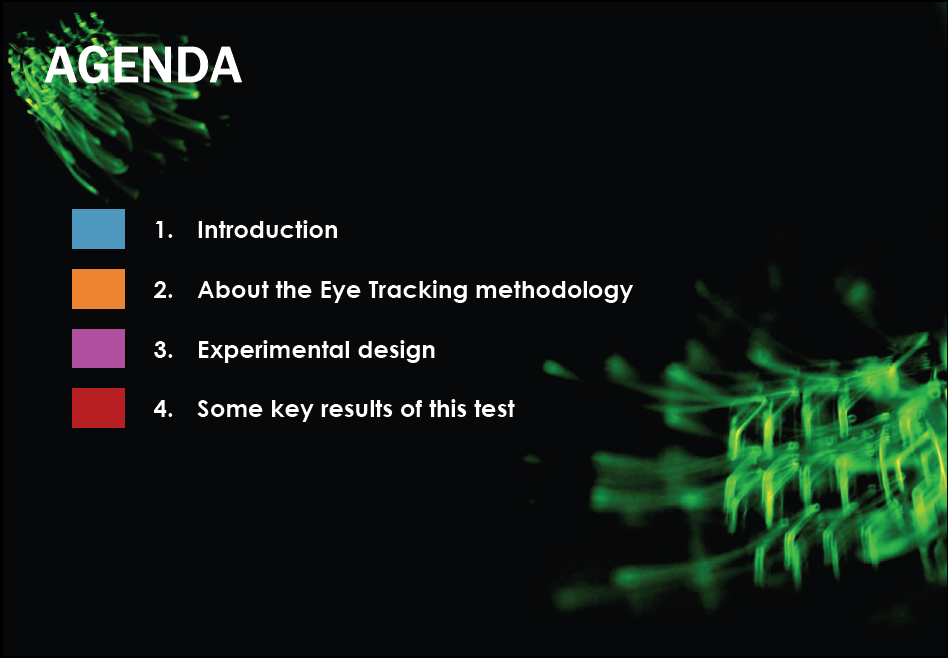 AGENDA

1. Introduction

2. About the Eye Tracking methodology

3. Experimental design

4. Some key results of this test